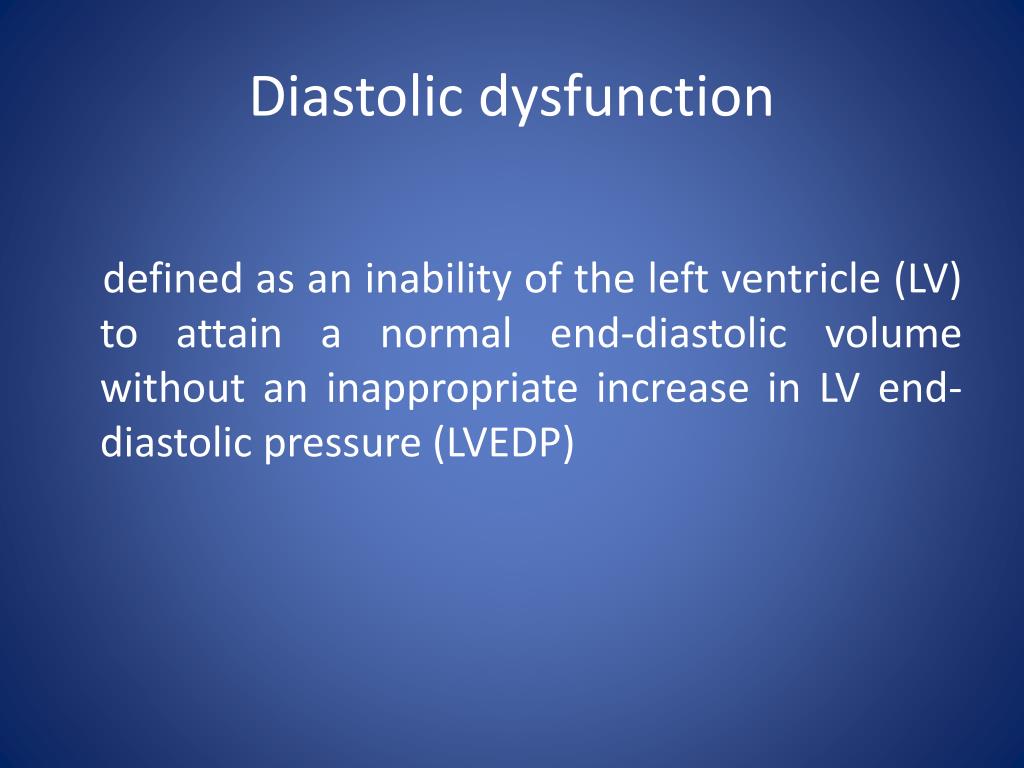 Diastolic dysfunction

defined as an inability of the left ventricle (LV) to attain a normal end-diastolic volume without an inappropriate increase in LV end-diastolic pressure (LVEDP)